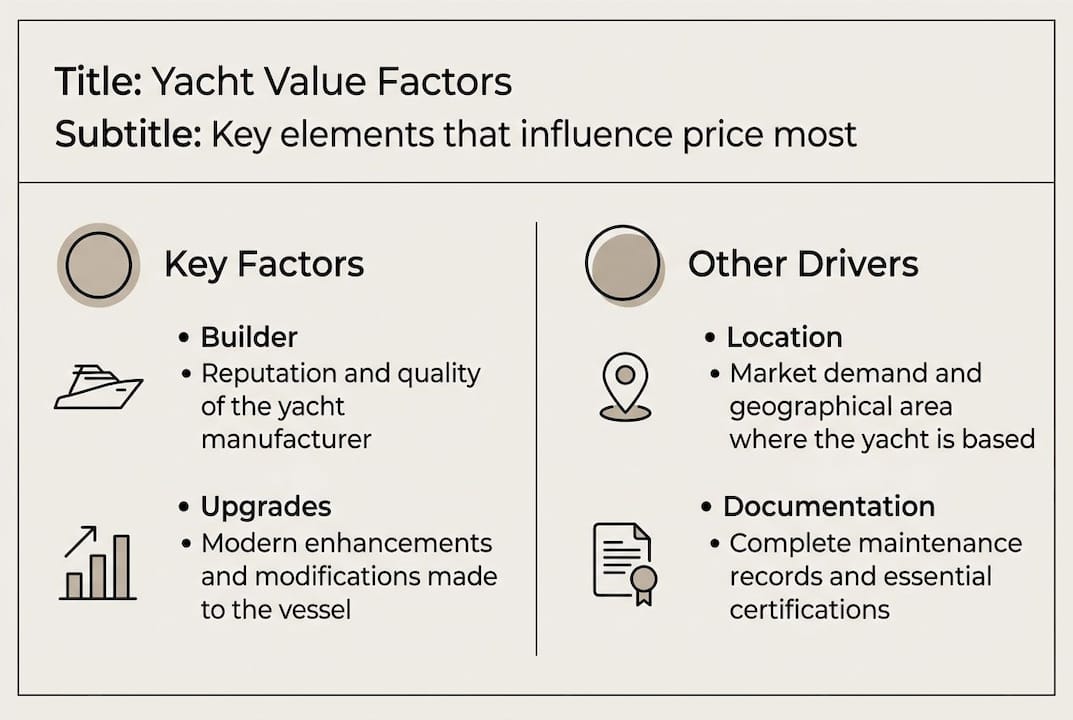 Title: Yacht Value Factors
Subtitle: Key elements that influence price most

Key Factors

• Builder
• Reputation and quality of the yacht manufacturer

• Upgrades
• Modern enhancements and modifications made to the vessel

Other Drivers

• Location
• Market demand and geographical area where the yacht is based

• Documentation
• Complete maintenance records and essential certifications